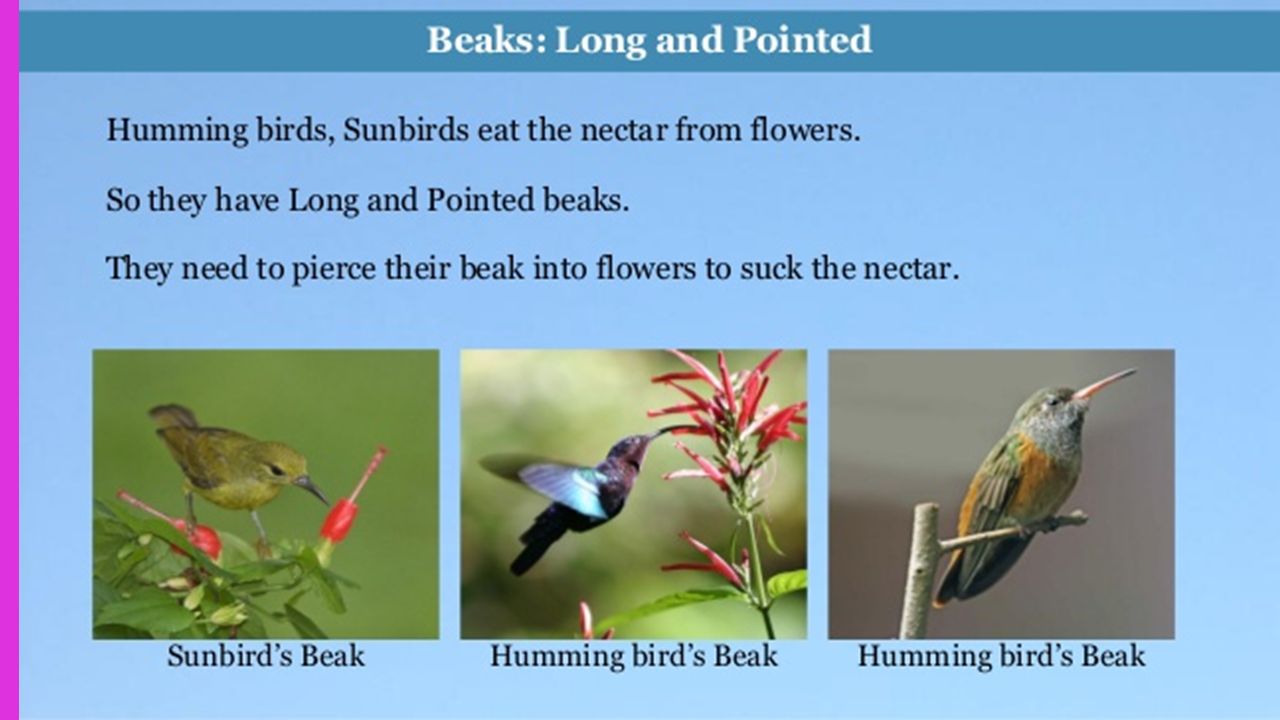 Beaks: Long and Pointed

Humming birds, Sunbirds eat the nectar from flowers.

So they have Long and Pointed beaks.

They need to pierce their beak into flowers to suck the nectar.

Sunbird's Beak

Humming bird's Beak

Humming bird's Beak